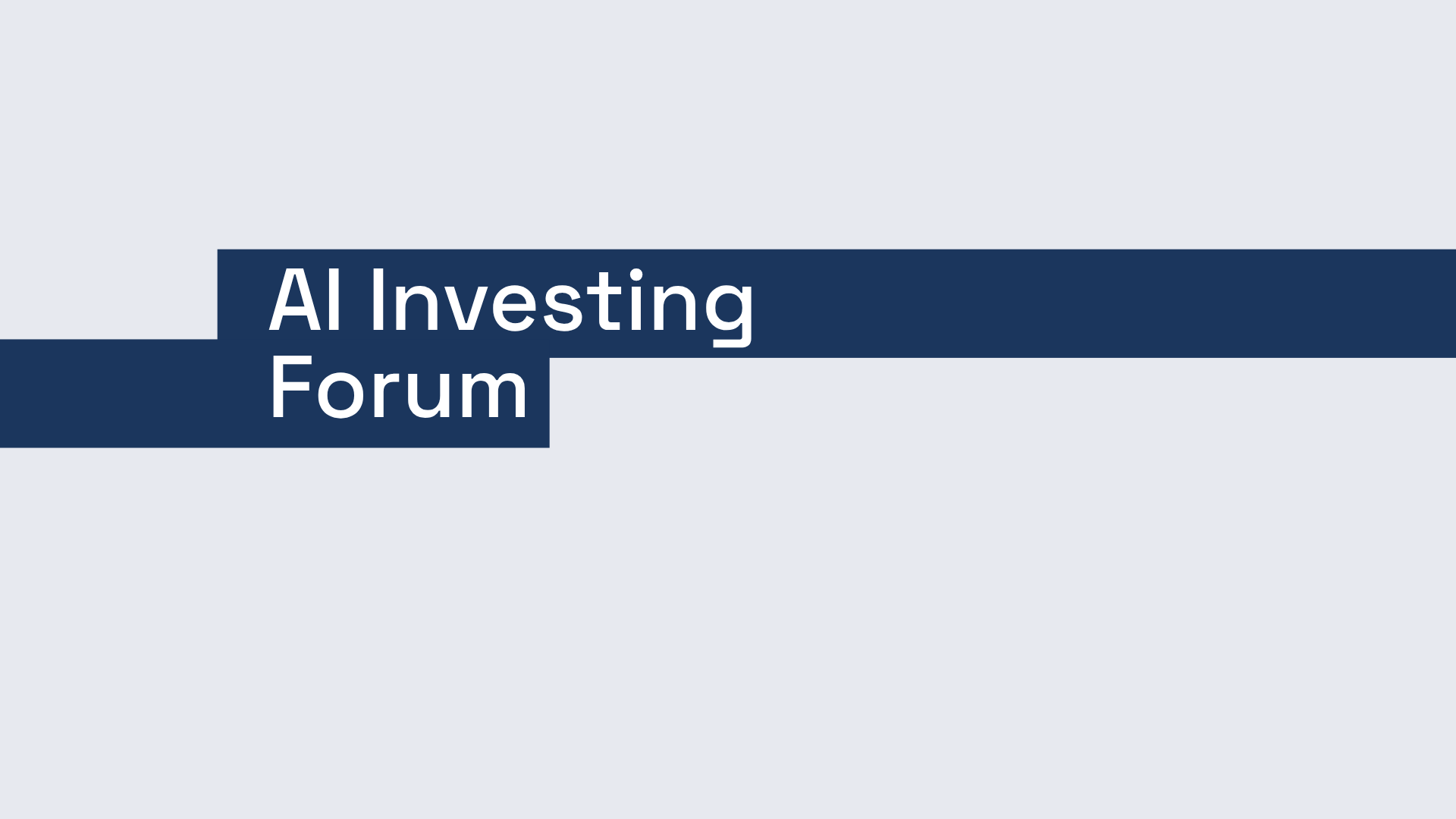 AI Investing
Forum